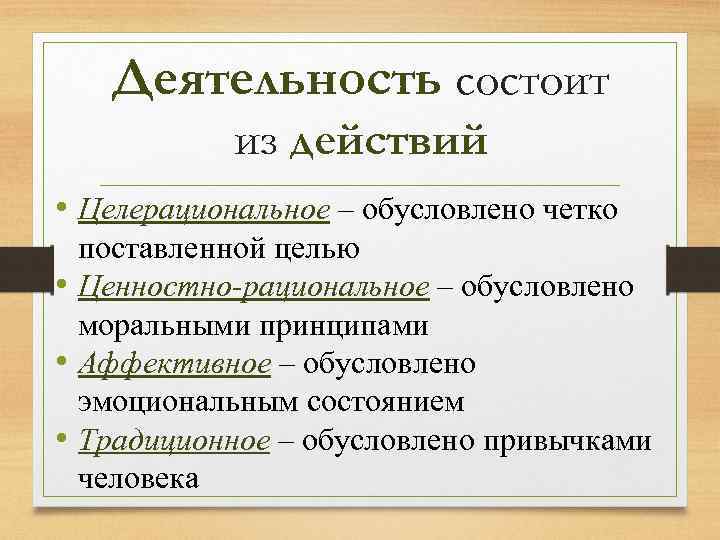 Деятельность состоит из действий

• Целерациональное – обусловлено четко поставленной целью
• Ценностно-рациональное – обусловлено моральными принципами
• Аффективное – обусловлено эмоциональным состоянием
• Традиционное – обусловлено привычками человека